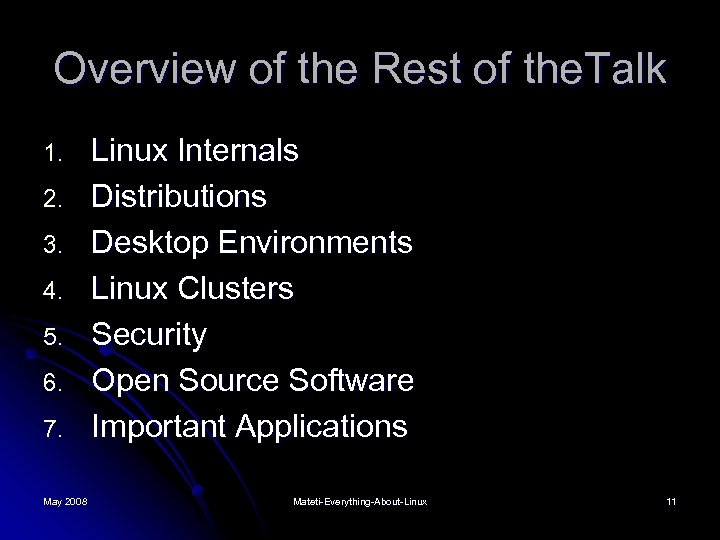 Overview of the Rest of theTalk

1. Linux Internals
2. Distributions
3. Desktop Environments
4. Linux Clusters
5. Security
6. Open Source Software
7. Important Applications

May 2008

Mateti-Everything-About-Linux

11